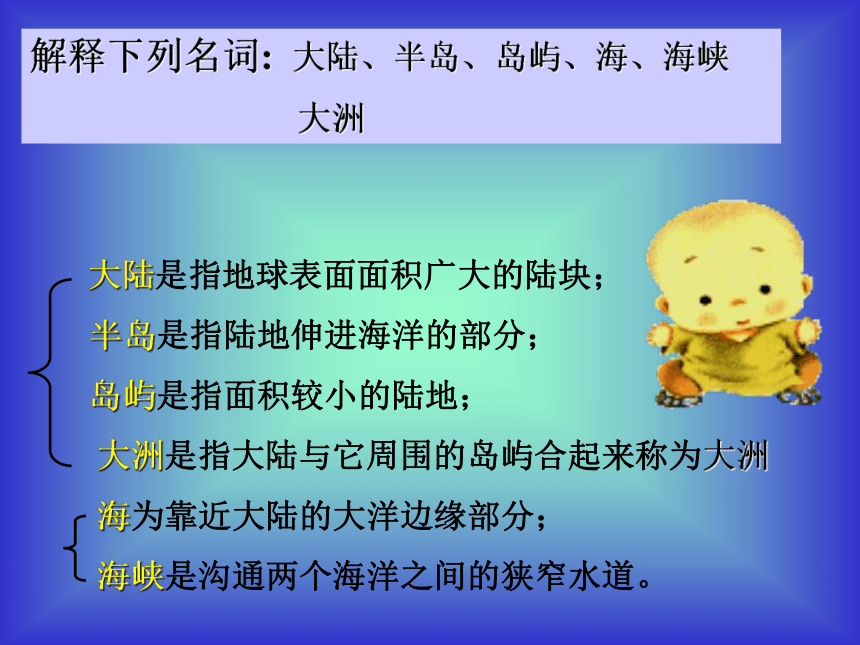 解释下列名词：大陆、半岛、岛屿、海、海峡
大洲

大陆是指地球表面面积广大的陆块；
半岛是指陆地伸进海洋的部分；
岛屿是指面积较小的陆地；
大洲是指大陆与它周围的岛屿合起来称为大洲

海为靠近大陆的大洋边缘部分；
海峡是沟通两个海洋之间的狭窄水道。